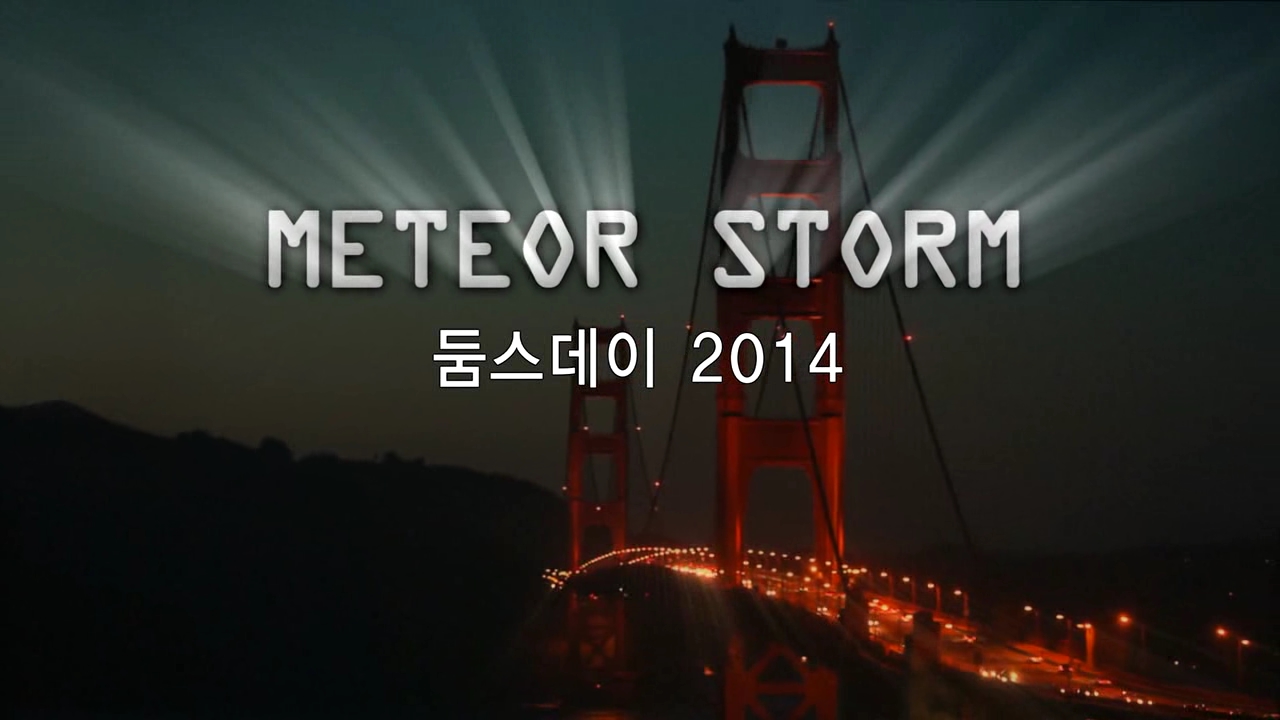 METEOR STORM
둠스데이 2014